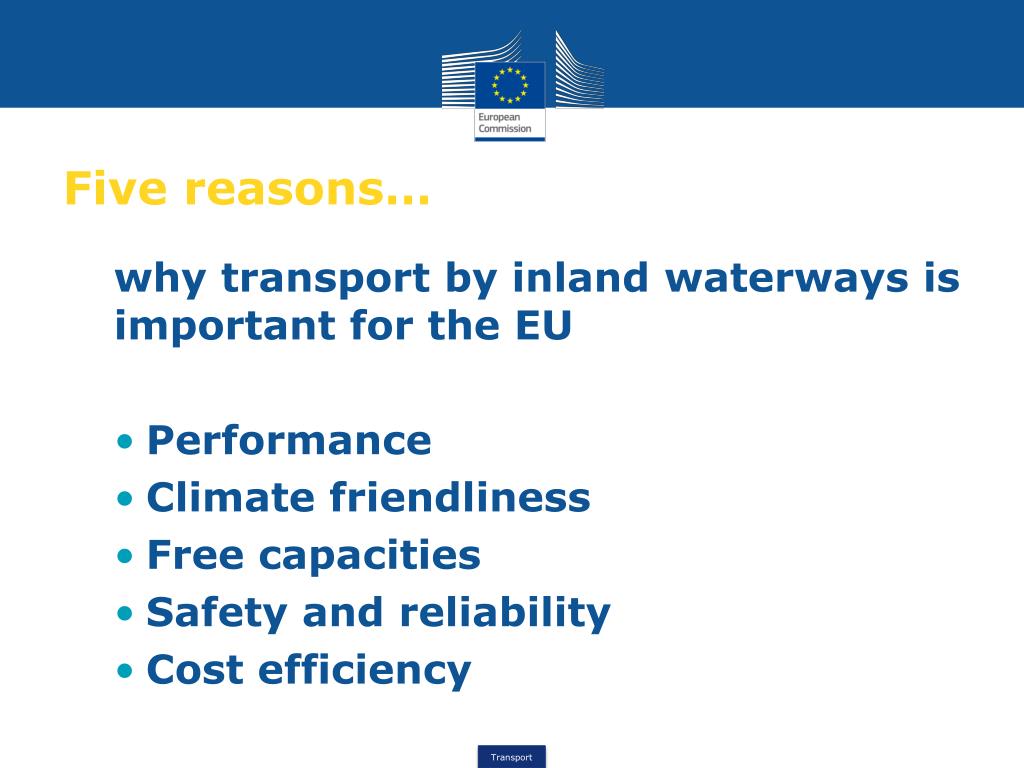 European Commission

Five reasons…

why transport by inland waterways is important for the EU

• Performance
• Climate friendliness
• Free capacities
• Safety and reliability
• Cost efficiency

Transport